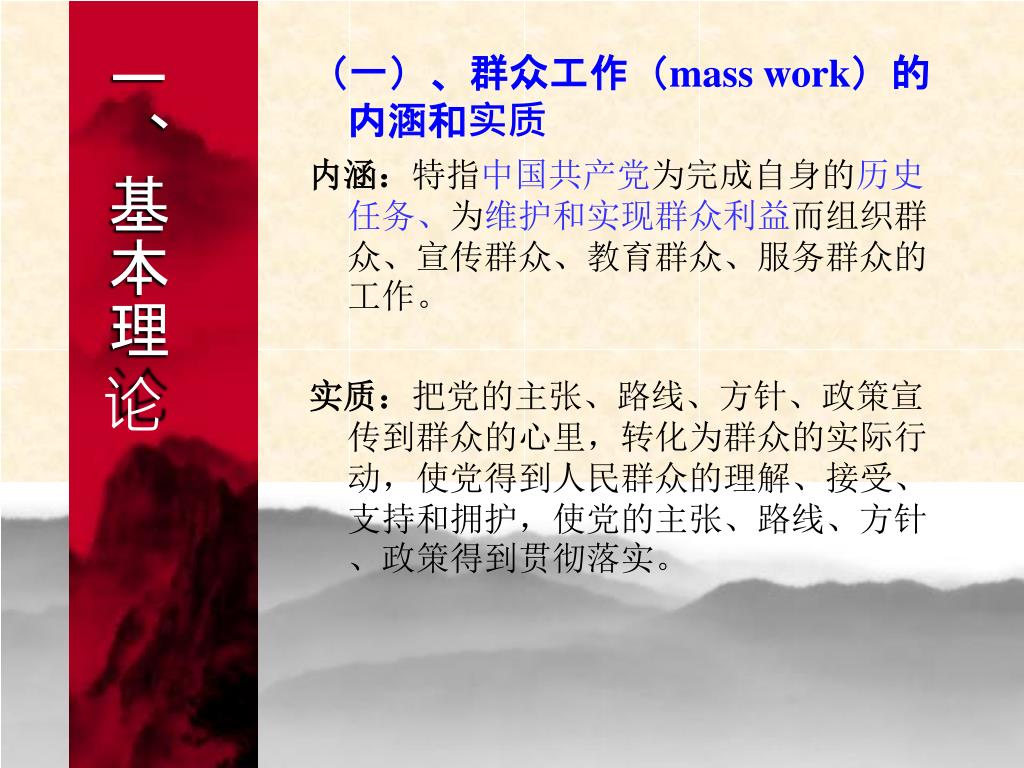 一、基本理论

（一）、群众工作（mass work）的内涵和实质

内涵：特指中国共产党为完成自身的历史任务、为维护和实现群众利益而组织群众、宣传群众、教育群众、服务群众的工作。

实质：把党的主张、路线、方针、政策宣传到群众的心里，转化为群众的实际行动，使党得到人民群众的理解、接受、支持和拥护，使党的主张、路线、方针、政策得到贯彻落实。